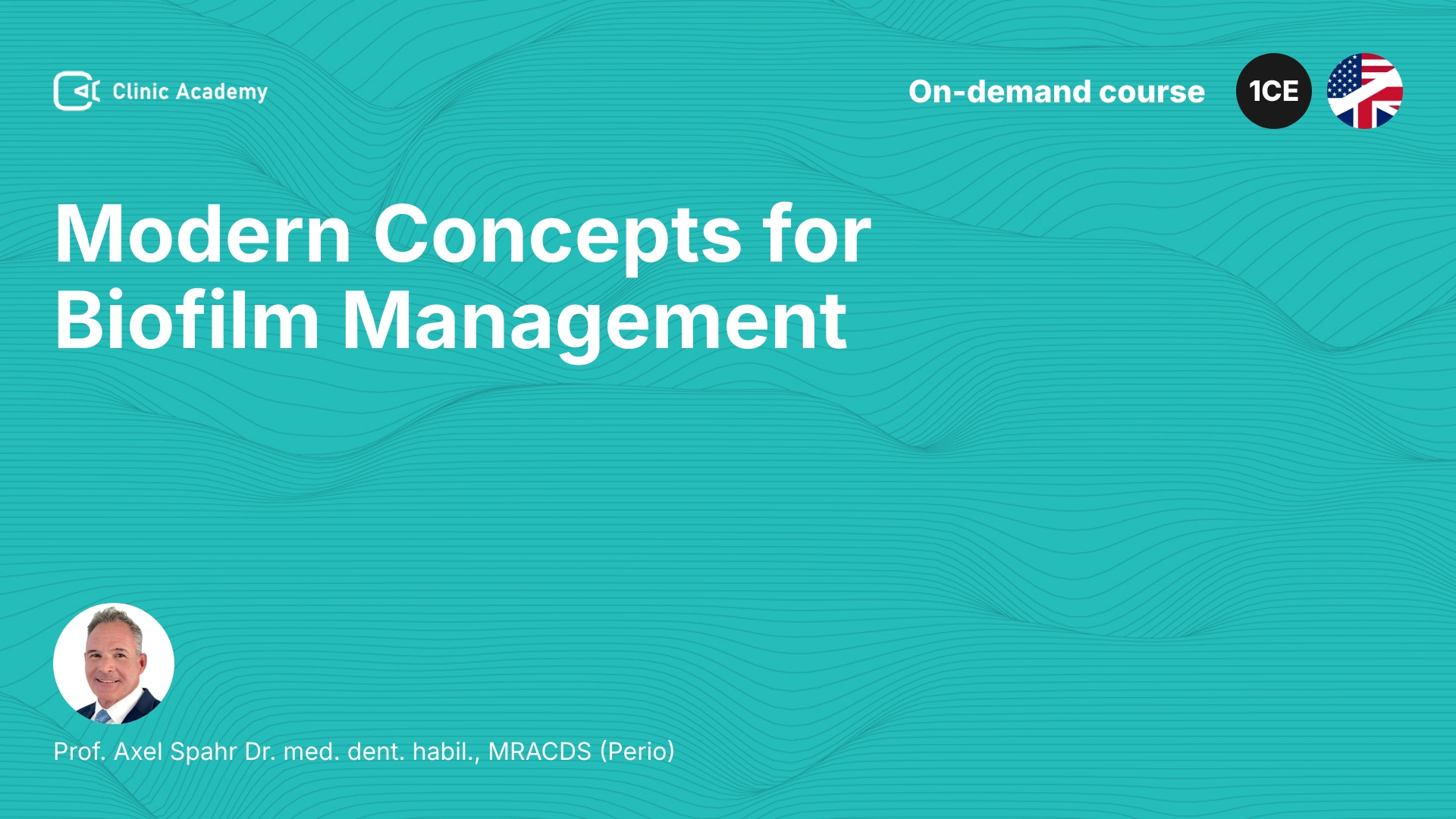 Clinic Academy

On-demand course

1CE

Modern Concepts for Biofilm Management

Prof. Axel Spahr Dr. med. dent. habil., MRACDS (Perio)